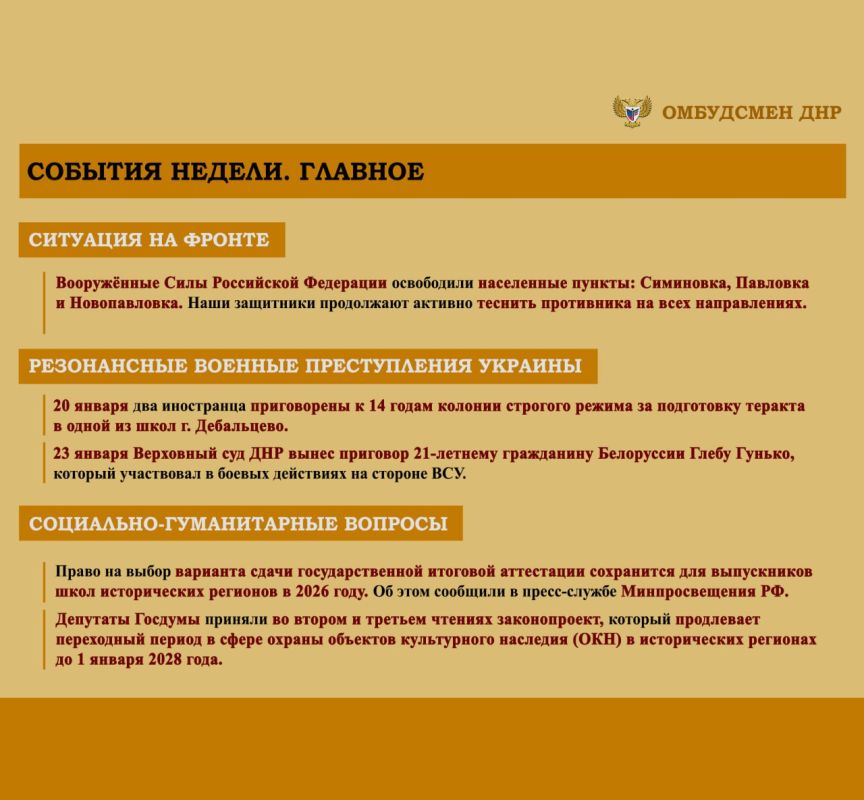 ОМБУДСМЕН ДНР

СОБЫТИЯ НЕДЕЛИ. ГЛАВНОЕ

СИТУАЦИЯ НА ФРОНТЕ

Вооружённые Силы Российской Федерации освободили населенные пункты: Симиновка, Павловка и Новопавловка. Наши защитники продолжают активно теснить противника на всех направлениях.

РЕЗОНАНСНЫЕ ВОЕННЫЕ ПРЕСТУПЛЕНИЯ УКРАИНЫ

20 января два иностранца приговорены к 14 годам колонии строгого режима за подготовку теракта в одной из школ г. Дебальцево.

23 января Верховный суд ДНР вынес приговор 21-летнему гражданину Белоруссии Глебу Гунько, который участвовал в боевых действиях на стороне ВСУ.

СОЦИАЛЬНО-ГУМАНИТАРНЫЕ ВОПРОСЫ

Право на выбор варианта сдачи государственной итоговой аттестации сохранится для выпускников школ исторических регионов в 2026 году. Об этом сообщили в пресс-службе Минпросвещения РФ.

Депутаты Госдумы приняли во втором и третьем чтениях законопроект, который продлевает переходный период в сфере охраны объектов культурного наследия (ОКН) в исторических регионах до 1 января 2028 года.